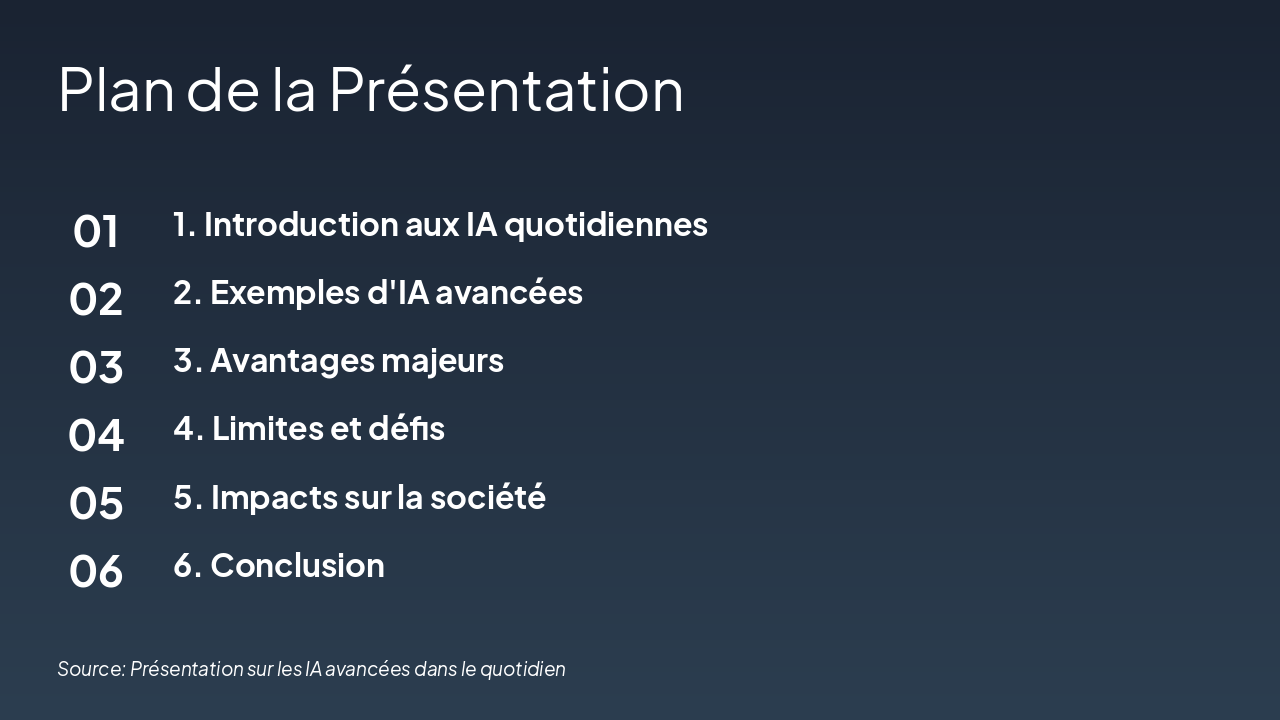 Plan de la Présentation

01 1. Introduction aux IA quotidiennes

02 2. Exemples d'IA avancées

03 3. Avantages majeurs

04 4. Limites et défis

05 5. Impacts sur la société

06 6. Conclusion

Source: Présentation sur les IA avancées dans le quotidien